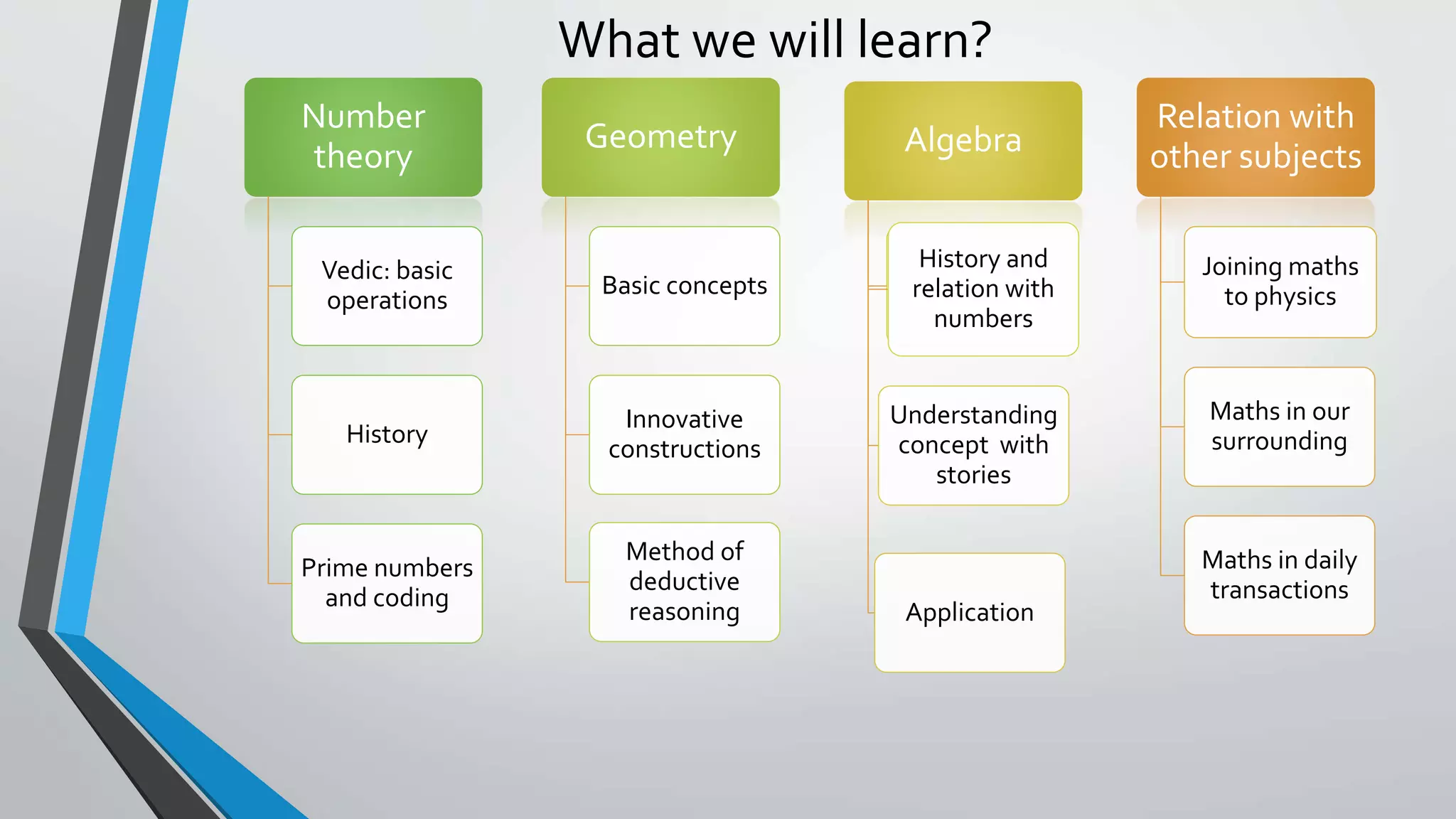 What we will learn?

Number theory

Vedic: basic operations

History

Prime numbers and coding

Geometry

Basic concepts

Innovative constructions

Method of deductive reasoning

Algebra

History and relation with numbers

Understanding concept with stories

Application

Relation with other subjects

Joining maths to physics

Maths in our surrounding

Maths in daily transactions